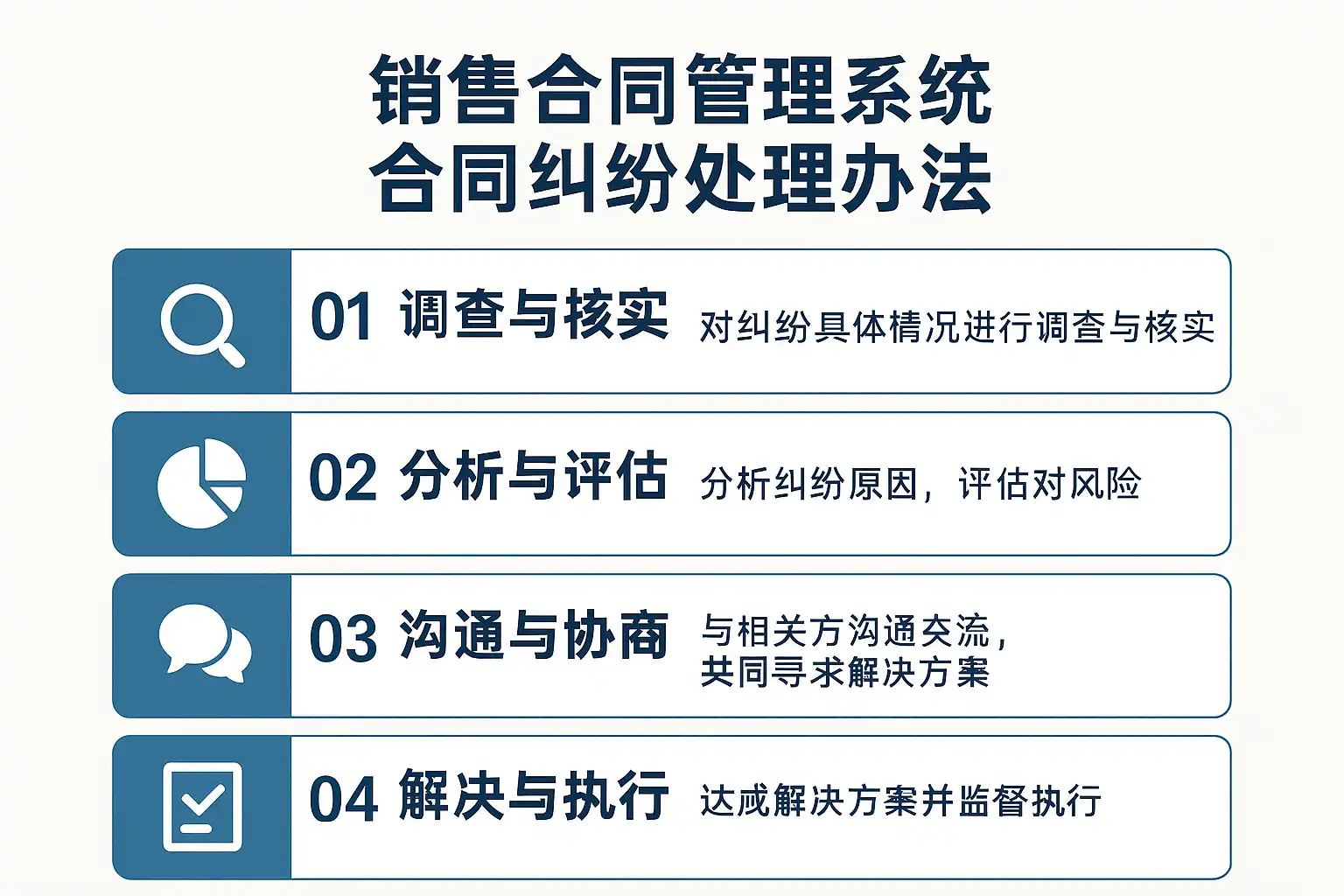 销售合同管理系统
合同纠纷处理办法

01 调查与核实 对纠纷具体情况进行调查与核实

02 分析与评估 分析纠纷原因，评估对风险

03 沟通与协商 与相关方沟通交流，共同寻求解决方案

04 解决与执行 达成解决方案并监督执行